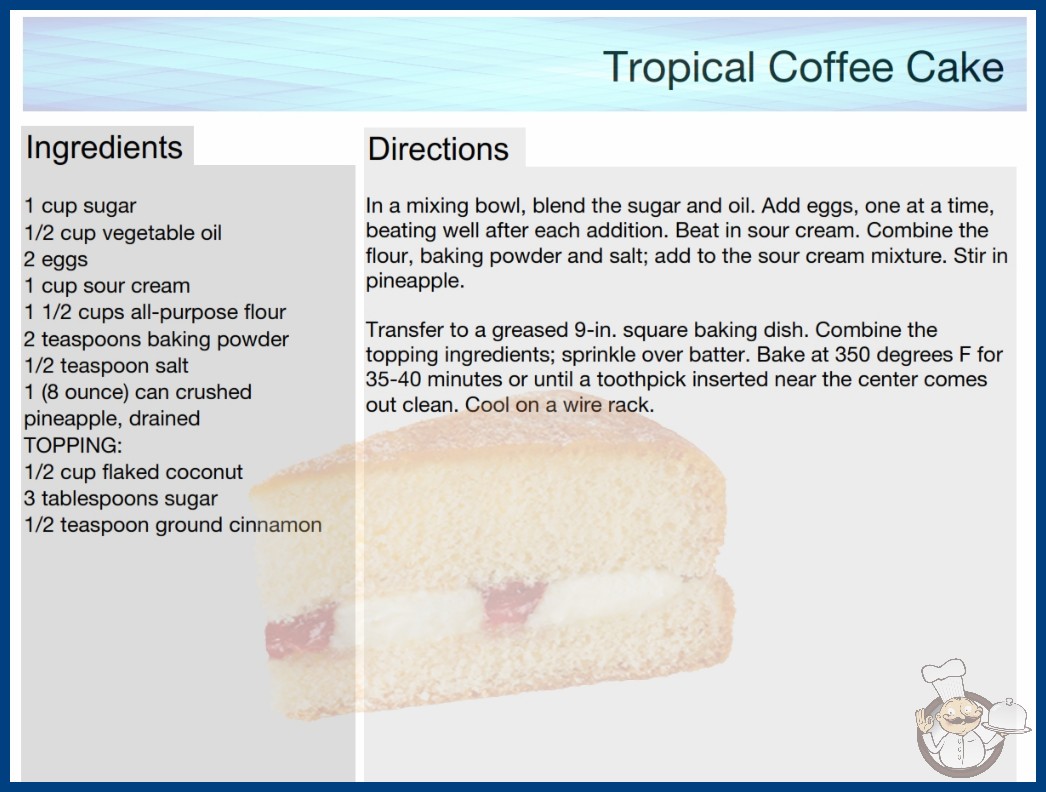 Tropical Coffee Cake

Ingredients

1 cup sugar
1/2 cup vegetable oil
2 eggs
1 cup sour cream
1 1/2 cups all-purpose flour
2 teaspoons baking powder
1/2 teaspoon salt
1 (8 ounce) can crushed pineapple, drained
TOPPING:
1/2 cup flaked coconut
3 tablespoons sugar
1/2 teaspoon ground cinnamon

Directions

In a mixing bowl, blend the sugar and oil. Add eggs, one at a time, beating well after each addition. Beat in sour cream. Combine the flour, baking powder and salt; add to the sour cream mixture. Stir in pineapple.

Transfer to a greased 9-in. square baking dish. Combine the topping ingredients; sprinkle over batter. Bake at 350 degrees F for 35-40 minutes or until a toothpick inserted near the center comes out clean. Cool on a wire rack.